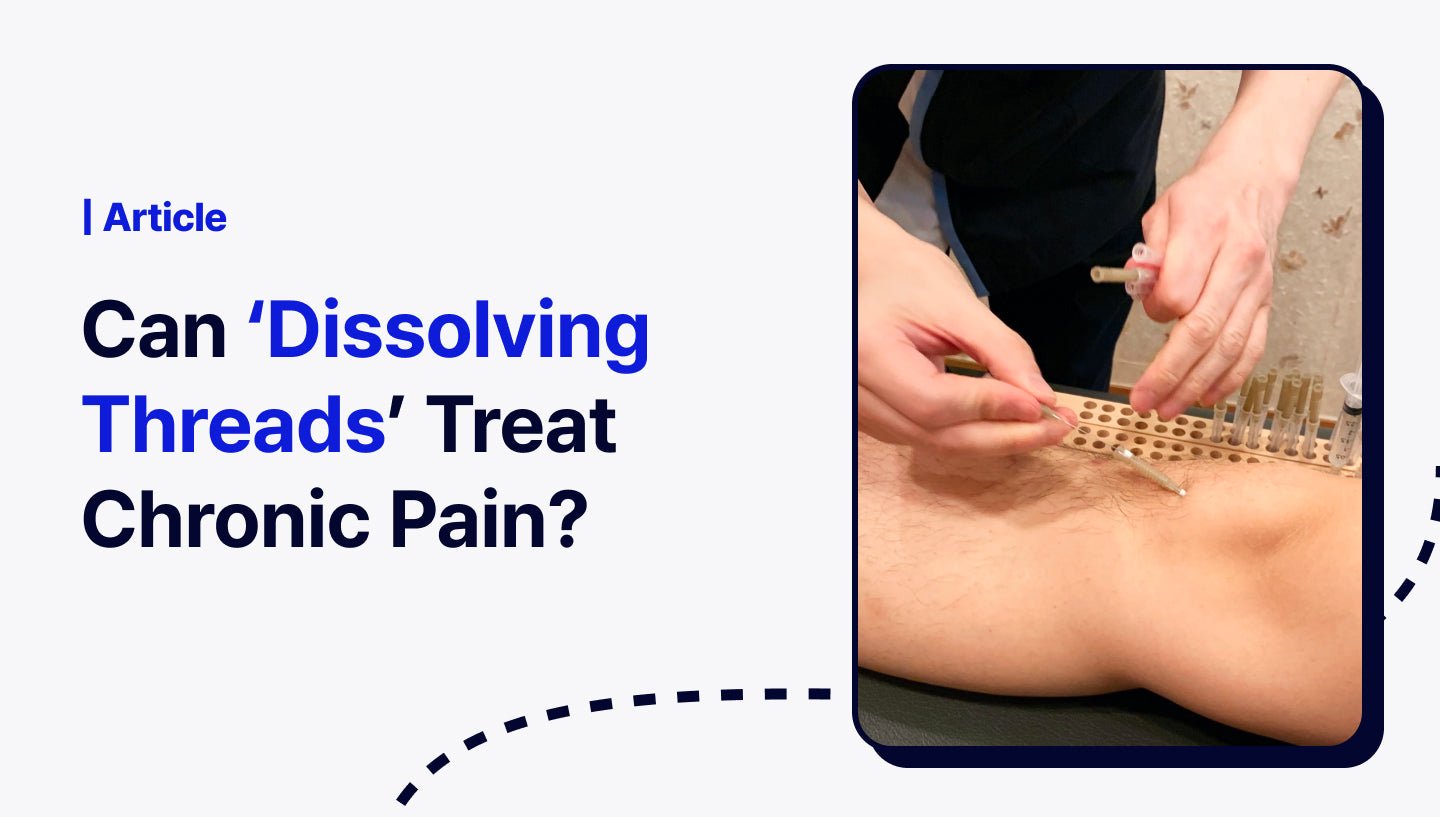 | Article

Can ‘Dissolving Threads’ Treat Chronic Pain?